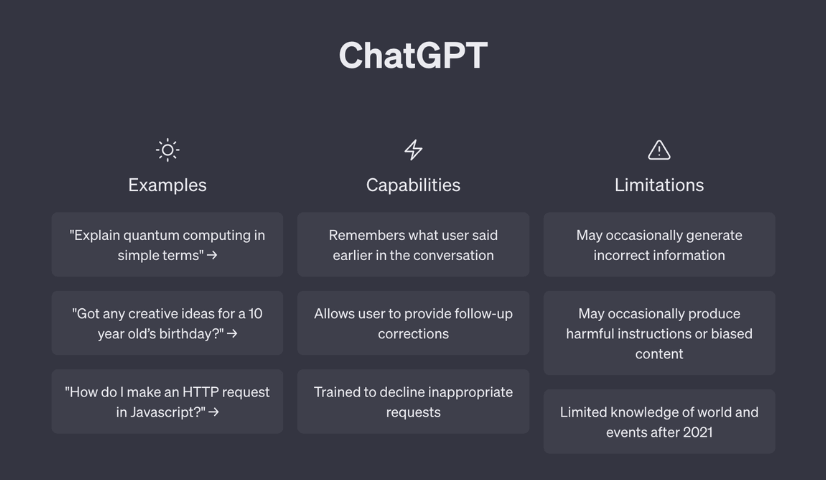 ChatGPT

Examples

"Explain quantum computing in simple terms" →

"Got any creative ideas for a 10 year old's birthday?" →

"How do I make an HTTP request in Javascript?" →

Capabilities

Remembers what user said earlier in the conversation

Allows user to provide follow-up corrections

Trained to decline inappropriate requests

Limitations

May occasionally generate incorrect information

May occasionally produce harmful instructions or biased content

Limited knowledge of world and events after 2021